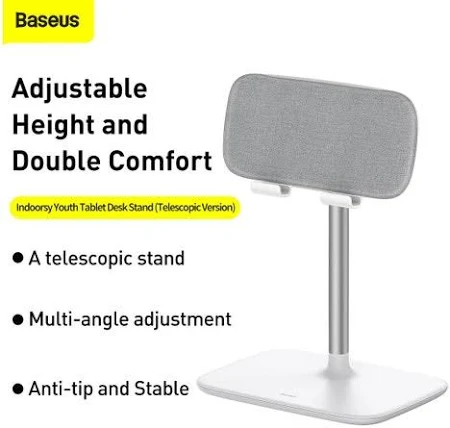 Baseus

Adjustable Height and Double Comfort

Indoorsy Youth Tablet Desk Stand (Telescopic Version)

● A telescopic stand

● Multi-angle adjustment

● Anti-tip and Stable